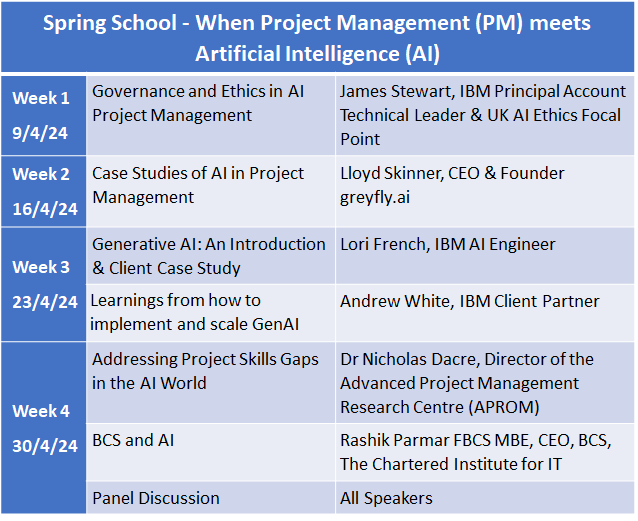 Spring School - When Project Management (PM) meets Artificial Intelligence (AI)

| | | |
|---|---|---|
| Week 1 9/4/24 | Governance and Ethics in AI Project Management | James Stewart, IBM Principal Account Technical Leader & UK AI Ethics Focal Point |
| Week 2 16/4/24 | Case Studies of AI in Project Management | Lloyd Skinner, CEO & Founder greyfly.ai |
| Week 3 23/4/24 | Generative AI: An Introduction & Client Case Study | Lori French, IBM AI Engineer |
| | Learnings from how to implement and scale GenAI | Andrew White, IBM Client Partner |
| Week 4 30/4/24 | Addressing Project Skills Gaps in the AI World | Dr Nicholas Dacre, Director of the Advanced Project Management Research Centre (APROM) |
| | BCS and AI | Rashik Parmar FBCS MBE, CEO, BCS, The Chartered Institute for IT |
| | Panel Discussion | All Speakers |